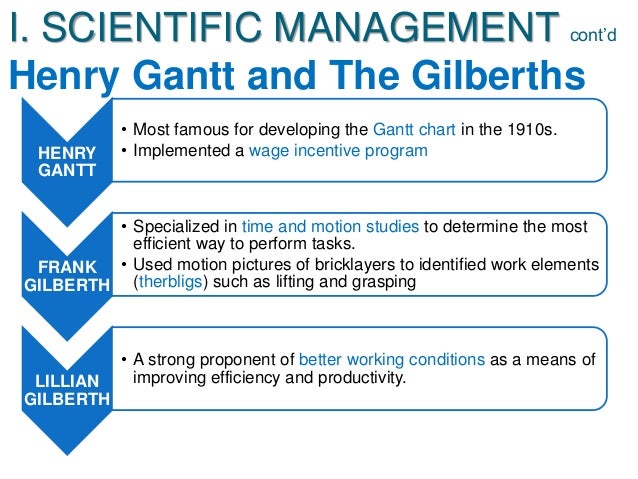 I. SCIENTIFIC MANAGEMENT cont'd
Henry Gantt and The Gilberths

HENRY GANTT

• Most famous for developing the Gantt chart in the 1910s.
• Implemented a wage incentive program

FRANK GILBERTH

• Specialized in time and motion studies to determine the most efficient way to perform tasks.
• Used motion pictures of bricklayers to identified work elements (therbligs) such as lifting and grasping

LILLIAN GILBERTH

• A strong proponent of better working conditions as a means of improving efficiency and productivity.